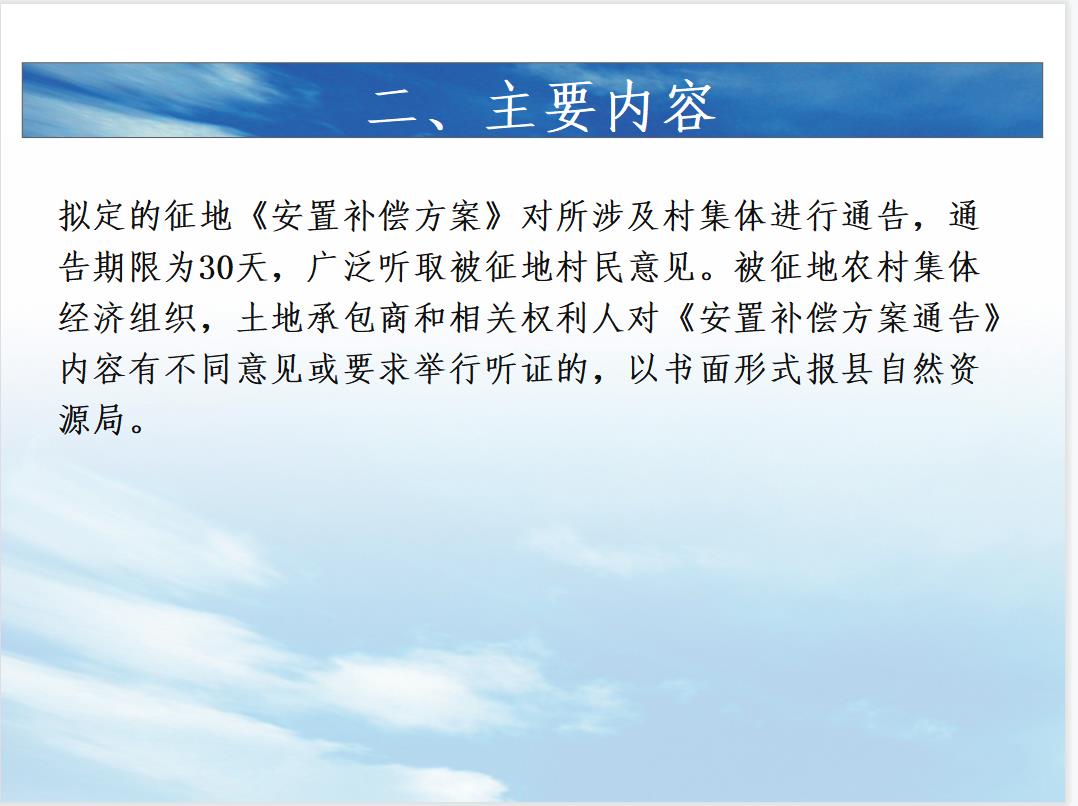 二、主要内容

拟定的征地《安置补偿方案》对所涉及村集体进行通告，通告期限为30天，广泛听取被征地村民意见。被征地农村集体经济组织，土地承包商和相关权利人对《安置补偿方案通告》内容有不同意见或要求举行听证的，以书面形式报县自然资源局。